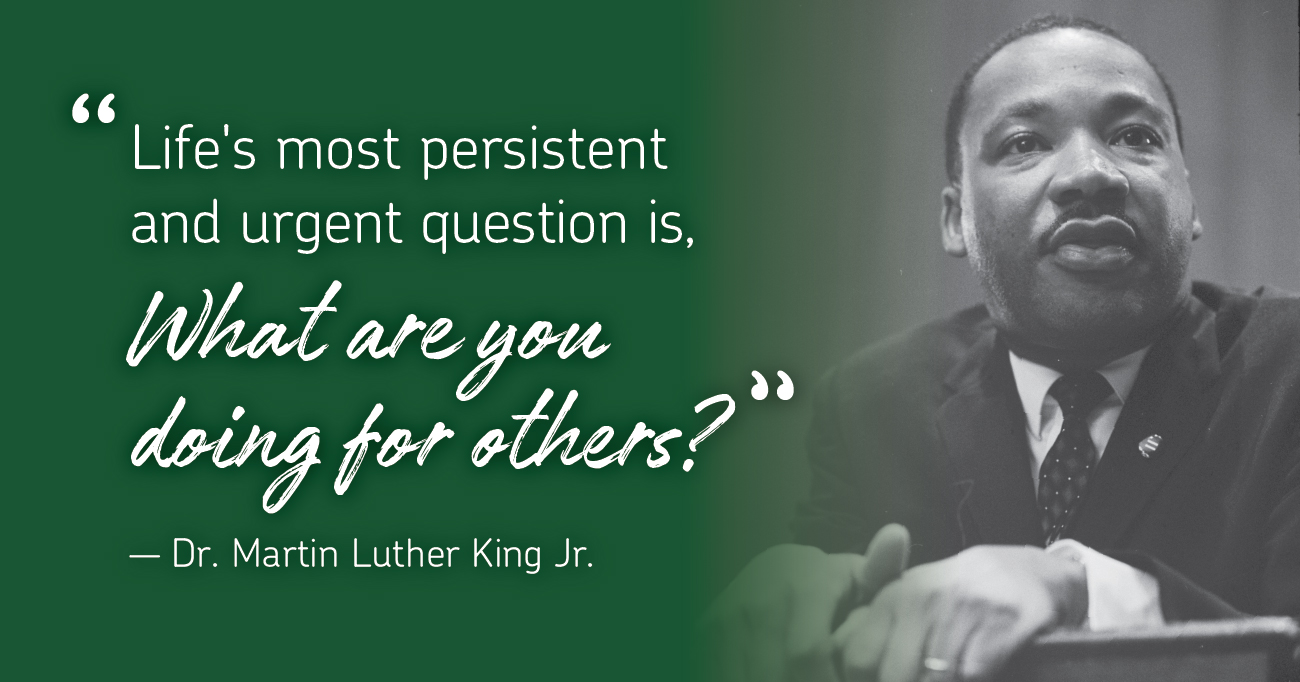 “Life's most persistent and urgent question is, What are you doing for others?”

— Dr. Martin Luther King Jr.